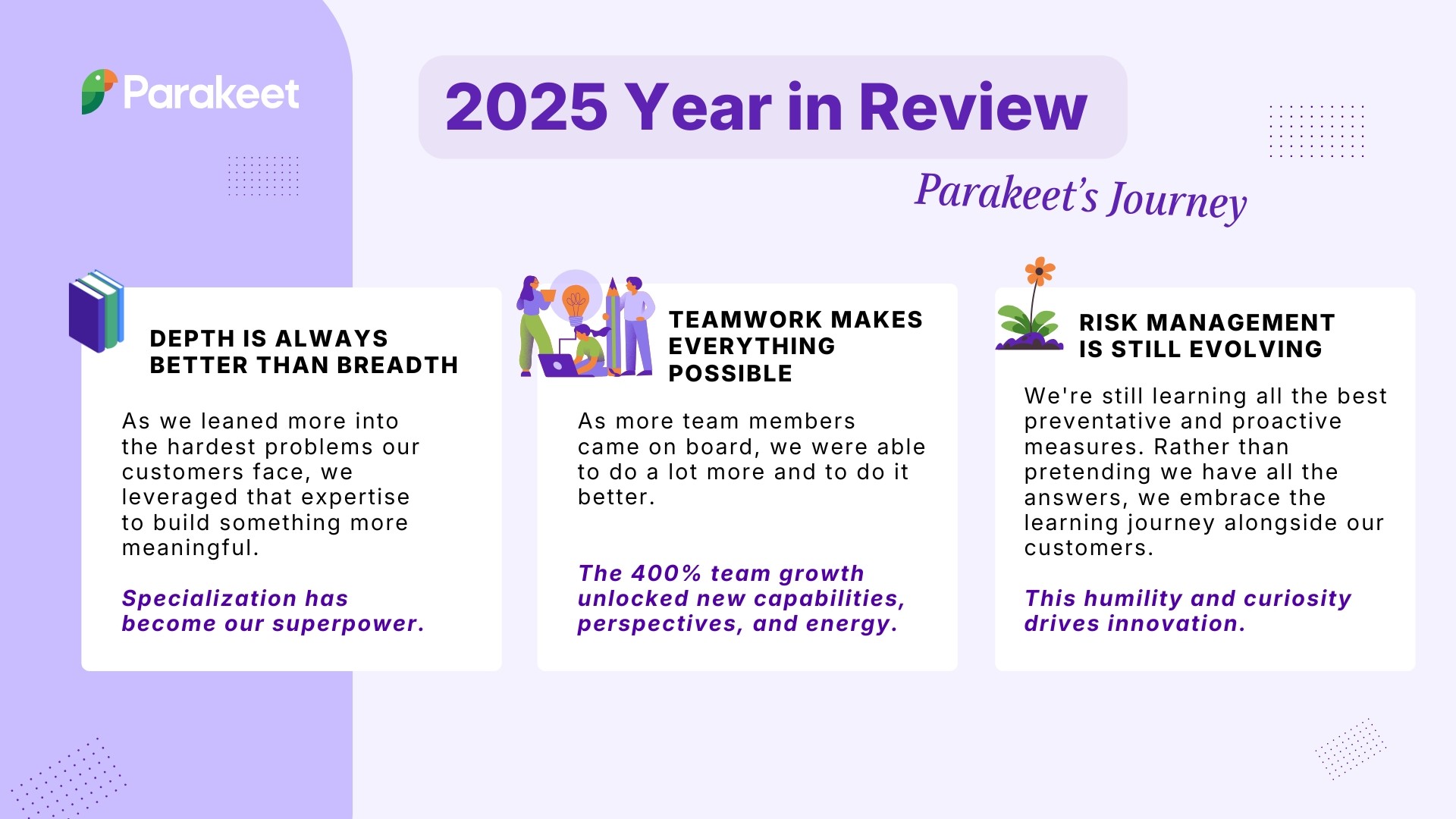 Parakeet

2025 Year in Review

Parakeet's Journey

DEPTH IS ALWAYS BETTER THAN BREADTH

As we leaned more into the hardest problems our customers face, we leveraged that expertise to build something more meaningful.

Specialization has become our superpower.

TEAMWORK MAKES EVERYTHING POSSIBLE

As more team members came on board, we were able to do a lot more and to do it better.

The 400% team growth unlocked new capabilities, perspectives, and energy.

RISK MANAGEMENT IS STILL EVOLVING

We're still learning all the best preventative and proactive measures. Rather than pretending we have all the answers, we embrace the learning journey alongside our customers.

This humility and curiosity drives innovation.